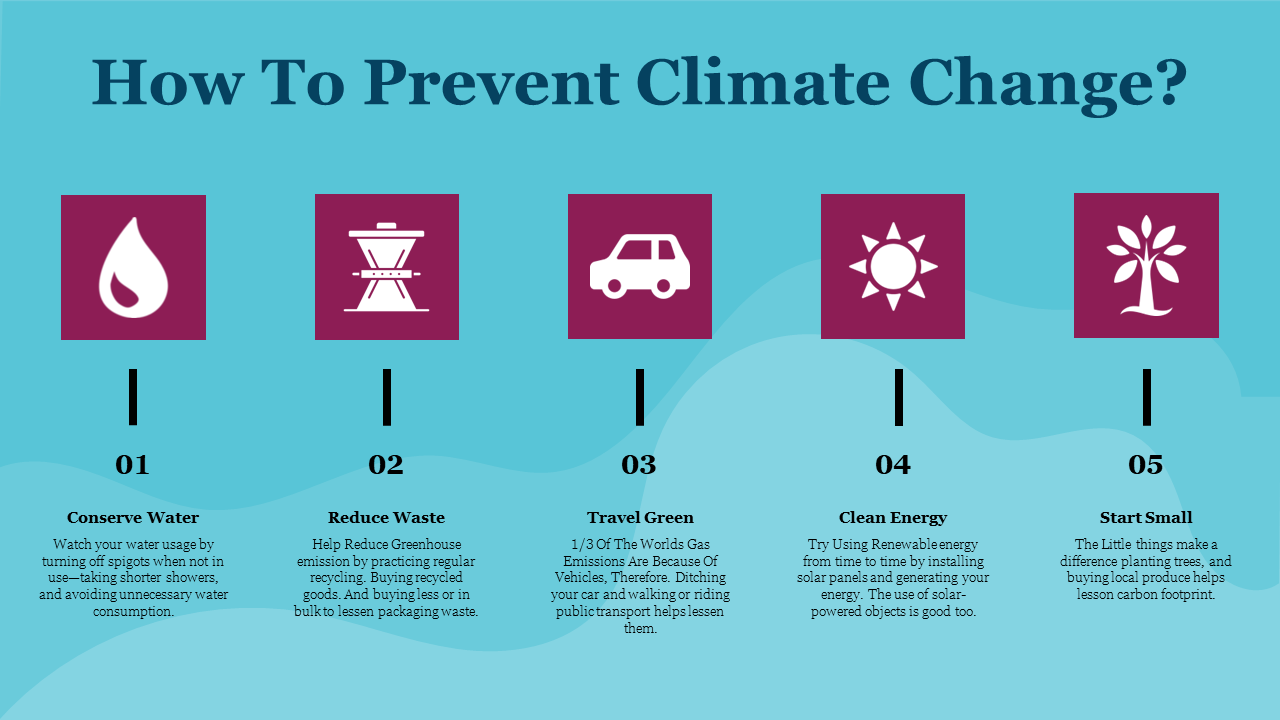 How To Prevent Climate Change?

01

Conserve Water

Watch your water usage by turning off spigots when not in use—taking shorter showers, and avoiding unnecessary water consumption.

02

Reduce Waste

Help Reduce Greenhouse emission by practicing regular recycling. Buying recycled goods. And buying less or in bulk to lessen packaging waste.

03

Travel Green

1/3 Of The Worlds Gas Emissions Are Because Of Vehicles, Therefore. Ditching your car and walking or riding public transport helps lessen them.

04

Clean Energy

Try Using Renewable energy from time to time by installing solar panels and generating your energy. The use of solar-powered objects is good too.

05

Start Small

The Little things make a difference planting trees, and buying local produce helps lesson carbon footprint.